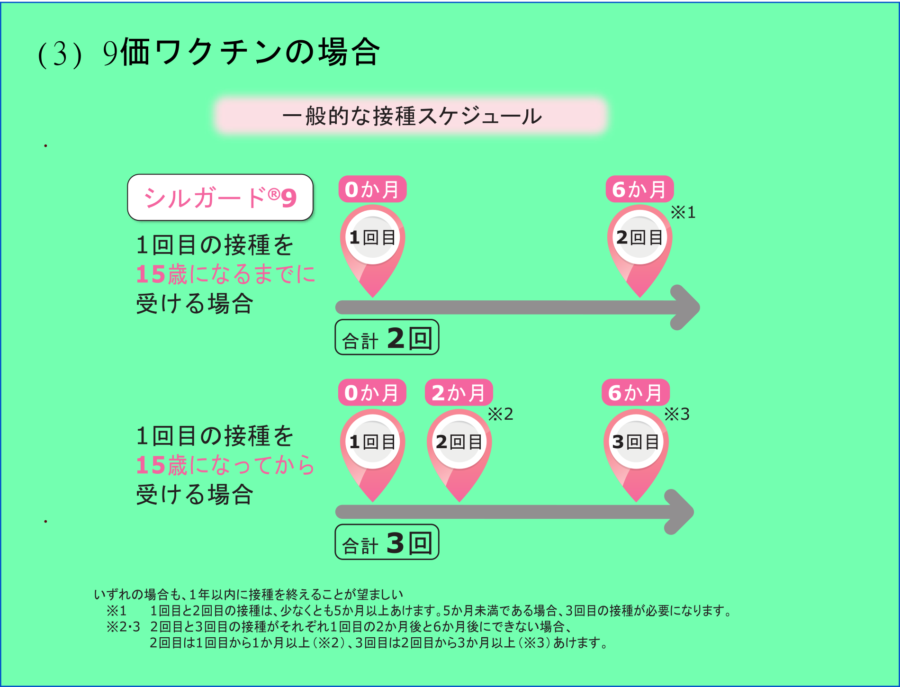 (3) 9価ワクチンの場合

一般的な接種スケジュール

シルガード®9

1回目の接種を
15歳になるまでに
受ける場合

0か月
1回目

6か月
※1
2回目

合計 2回

1回目の接種を
15歳になってから
受ける場合

0か月
1回目

2か月
※2
2回目

6か月
※3
3回目

合計 3回

いずれの場合も、1年以内に接種を終えることが望ましい
※1　1回目と2回目の接種は、少なくとも5か月以上あけます。5か月未満である場合、3回目の接種が必要になります。
※2･3　2回目と3回目の接種がそれぞれ1回目の2か月後と6か月後にできない場合、
2回目は1回目から1か月以上（※2）、3回目は2回目から3か月以上（※3）あけます。